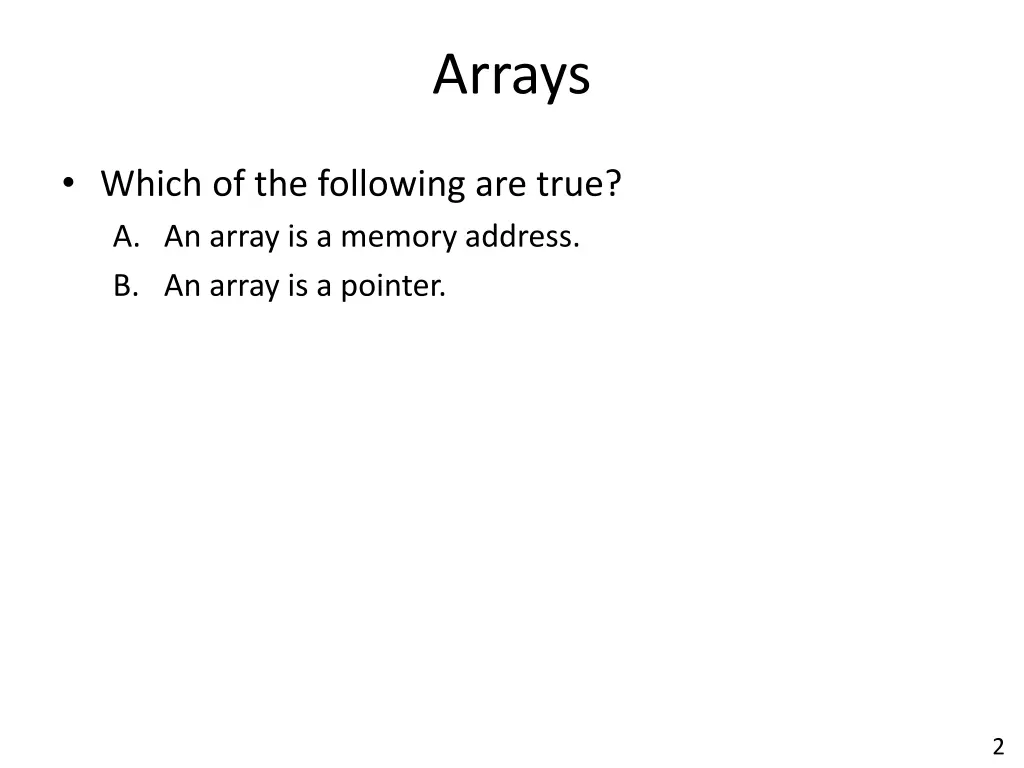 Arrays

• Which of the following are true?
A. An array is a memory address.
B. An array is a pointer.

2